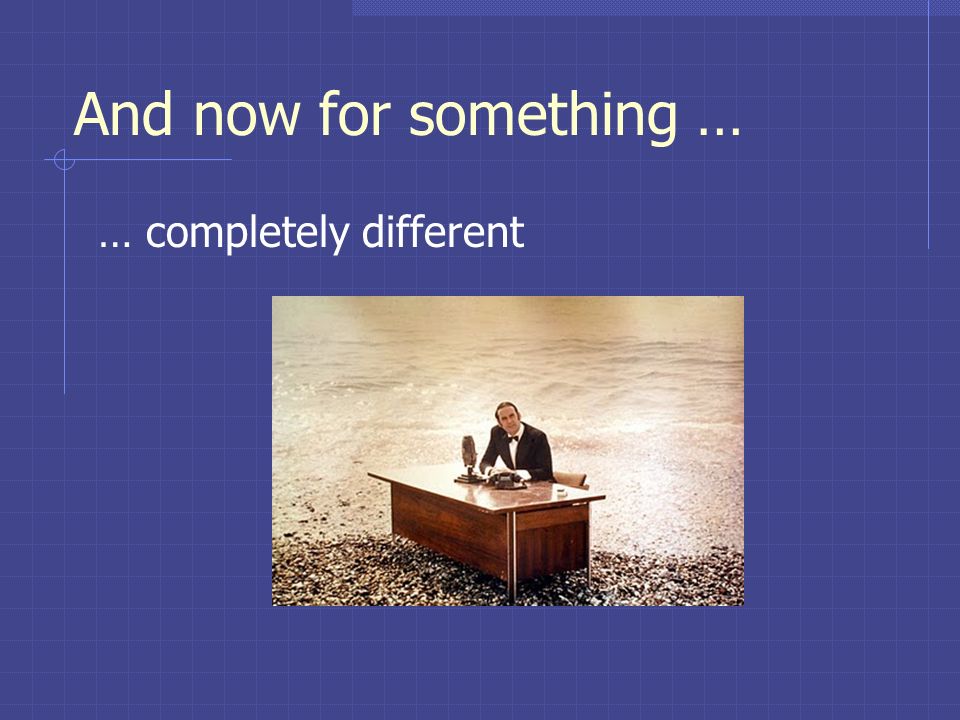 And now for something …

… completely different